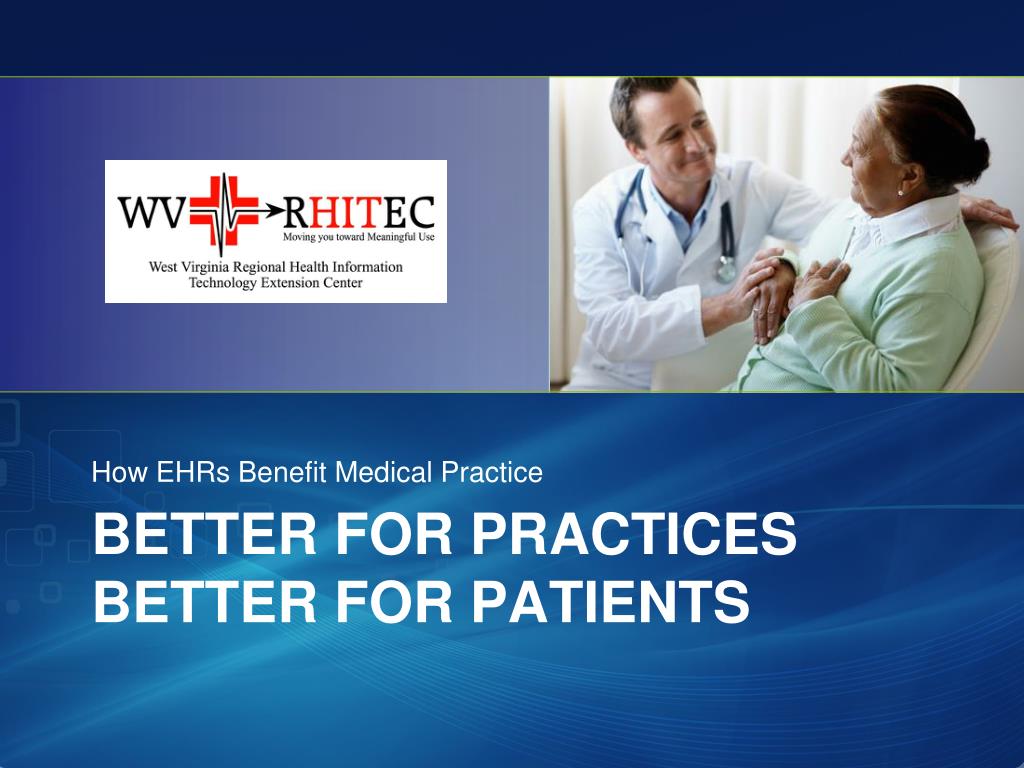 WV RHITEC
Moving you toward Meaningful Use
West Virginia Regional Health Information Technology Extension Center

How EHRs Benefit Medical Practice

BETTER FOR PRACTICES
BETTER FOR PATIENTS